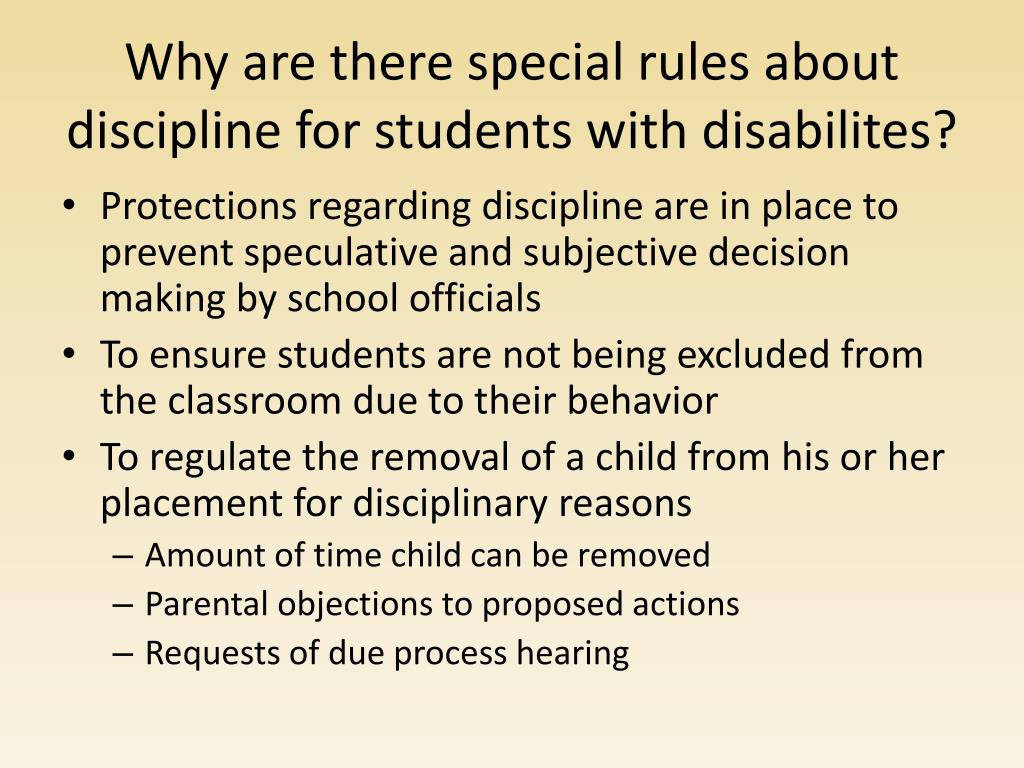 Why are there special rules about discipline for students with disabilites?

• Protections regarding discipline are in place to prevent speculative and subjective decision making by school officials
• To ensure students are not being excluded from the classroom due to their behavior
• To regulate the removal of a child from his or her placement for disciplinary reasons
– Amount of time child can be removed
– Parental objections to proposed actions
– Requests of due process hearing